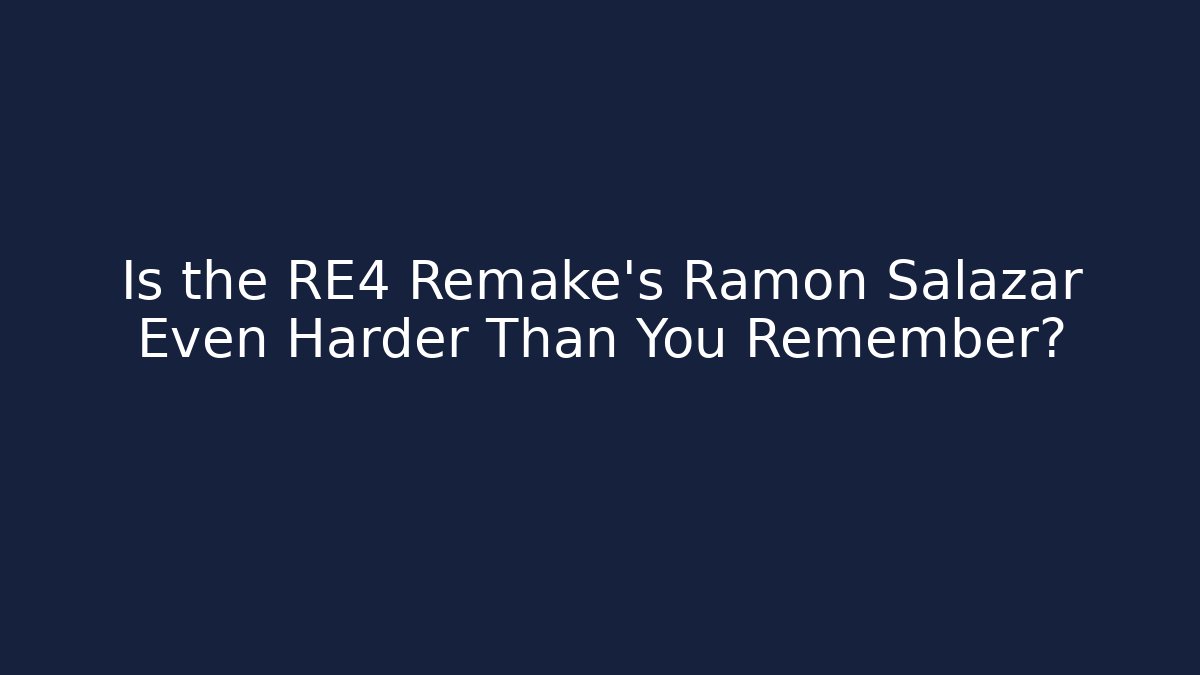 Is the RE4 Remake's Ramon Salazar Even Harder Than You Remember?